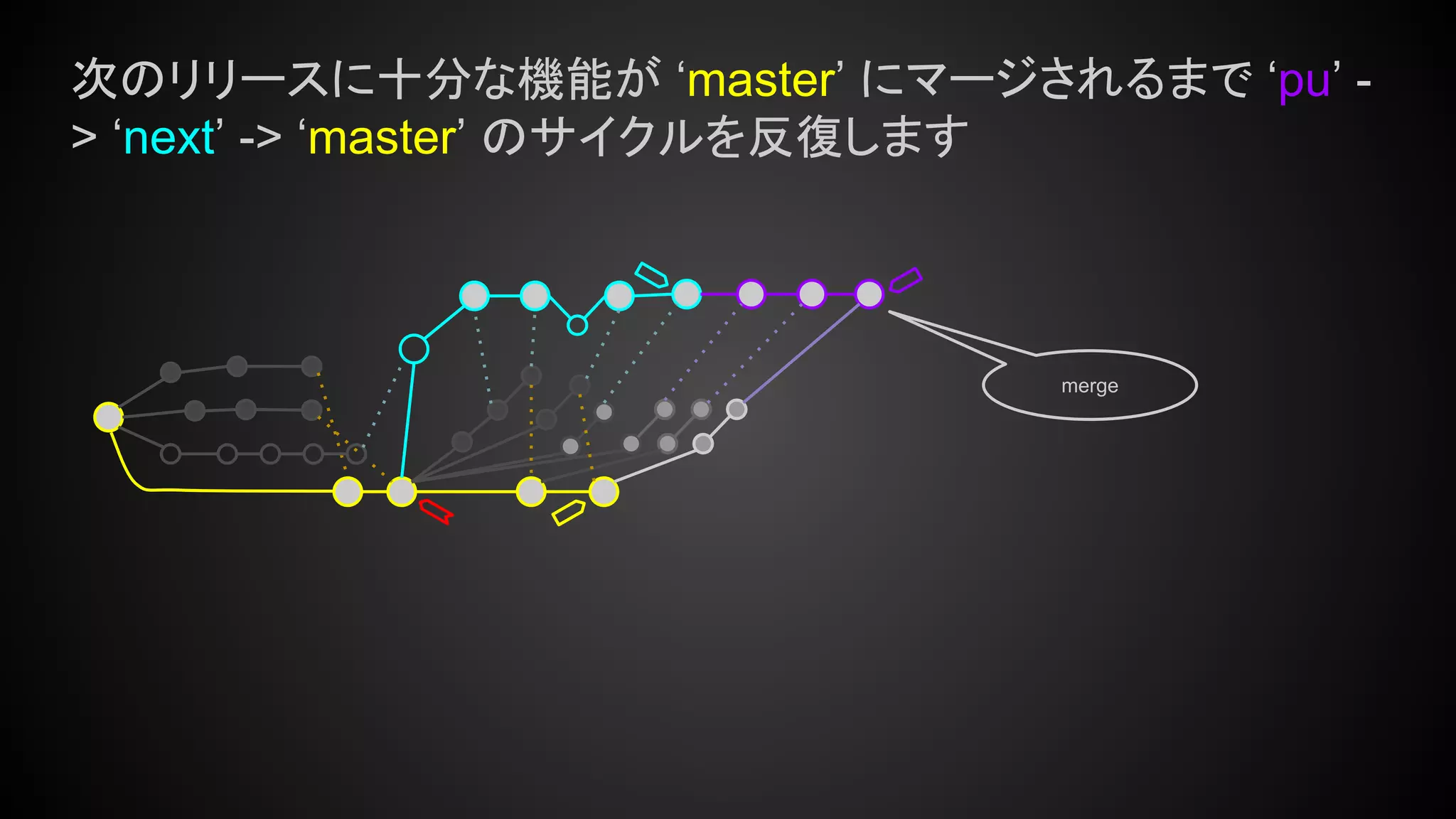 次のリリースに十分な機能が ‘master’ にマージされるまで ‘pu’ -> ‘next’ -> ‘master’ のサイクルを反復します

merge